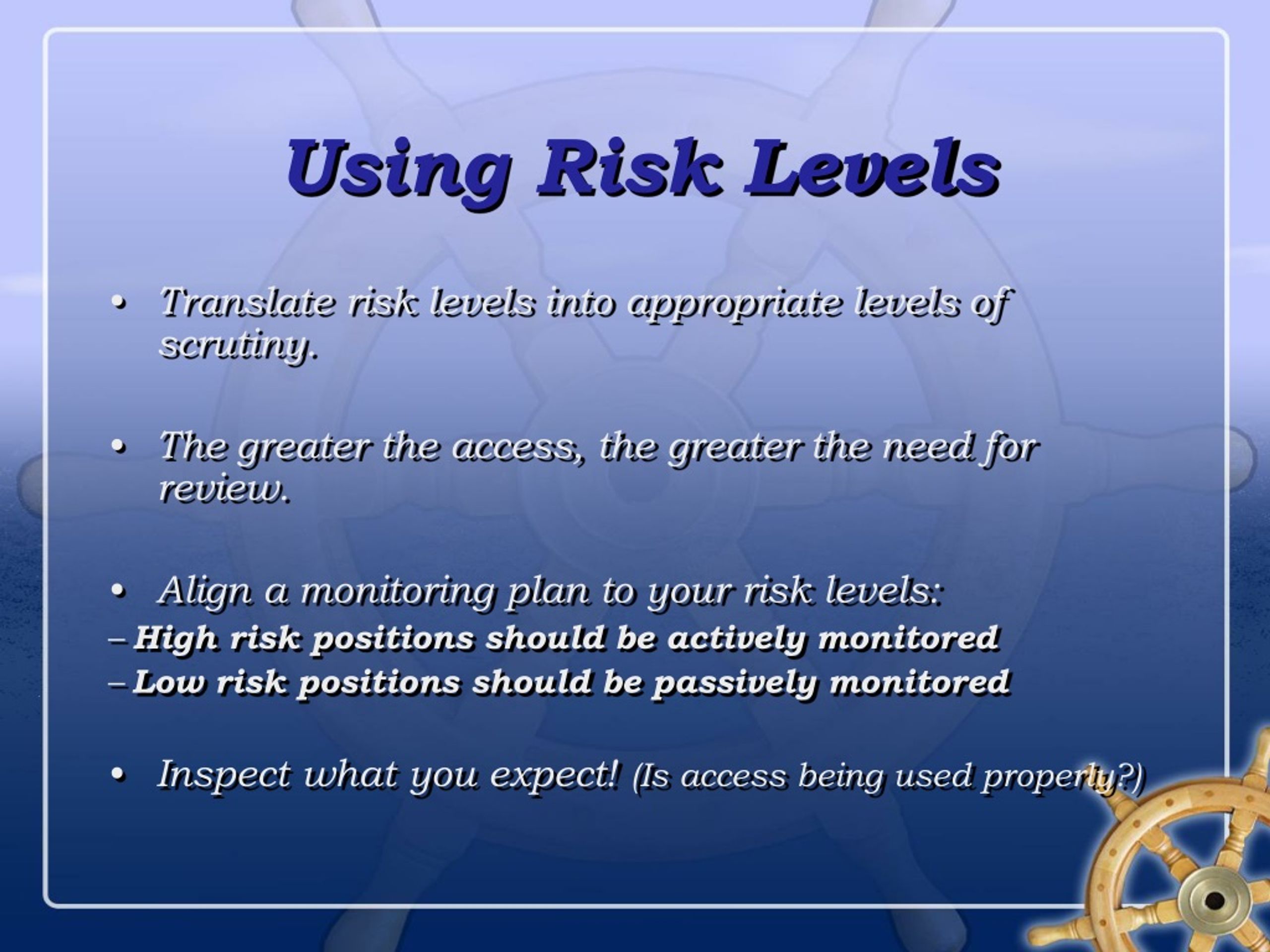 Using Risk Levels

• Translate risk levels into appropriate levels of scrutiny.

• The greater the access, the greater the need for review.

• Align a monitoring plan to your risk levels:
– High risk positions should be actively monitored
– Low risk positions should be passively monitored

• Inspect what you expect! (Is access being used properly?)